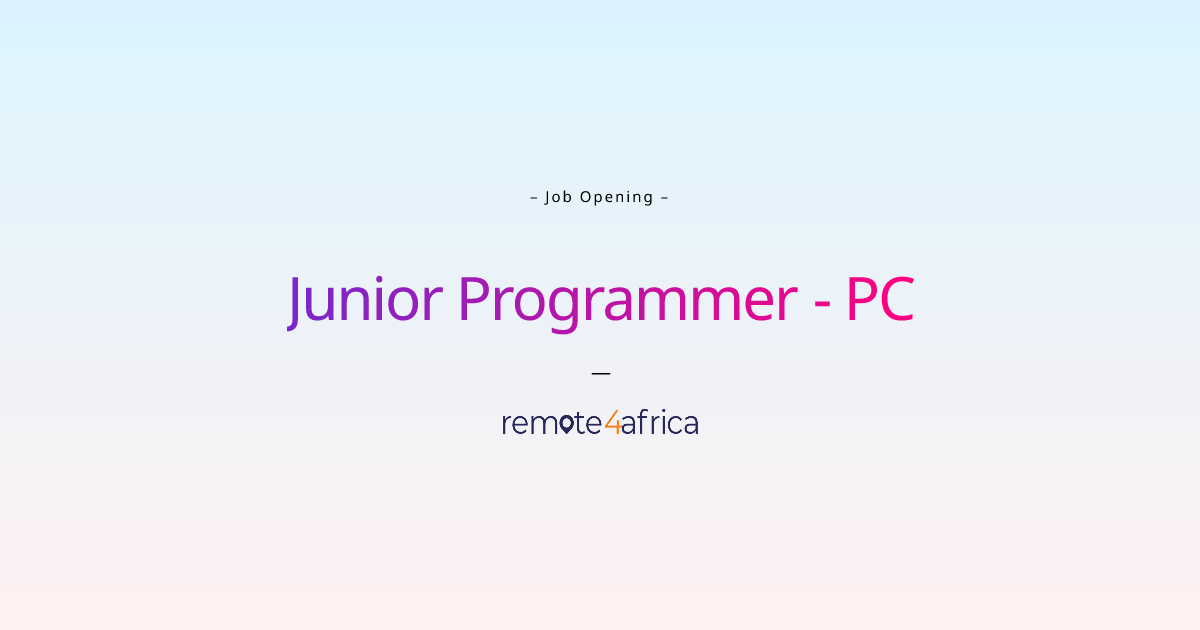 – Job Opening –

Junior Programmer - PC

—

remote4africa